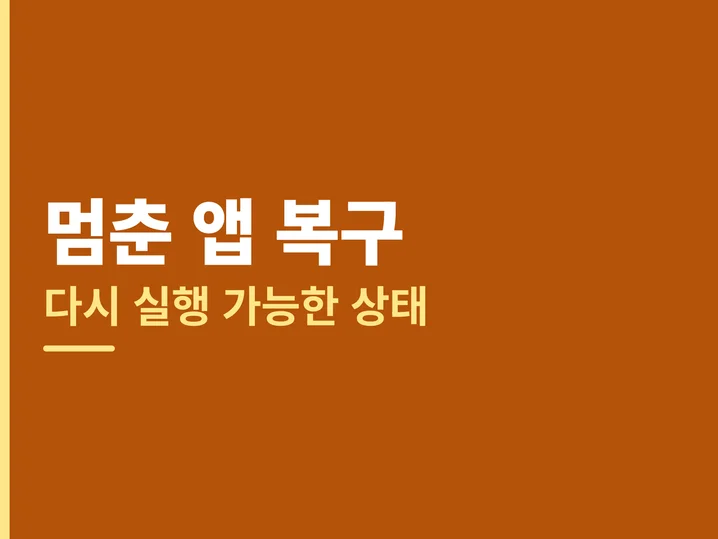 멈춘 앱 복구
다시 실행 가능한 상태